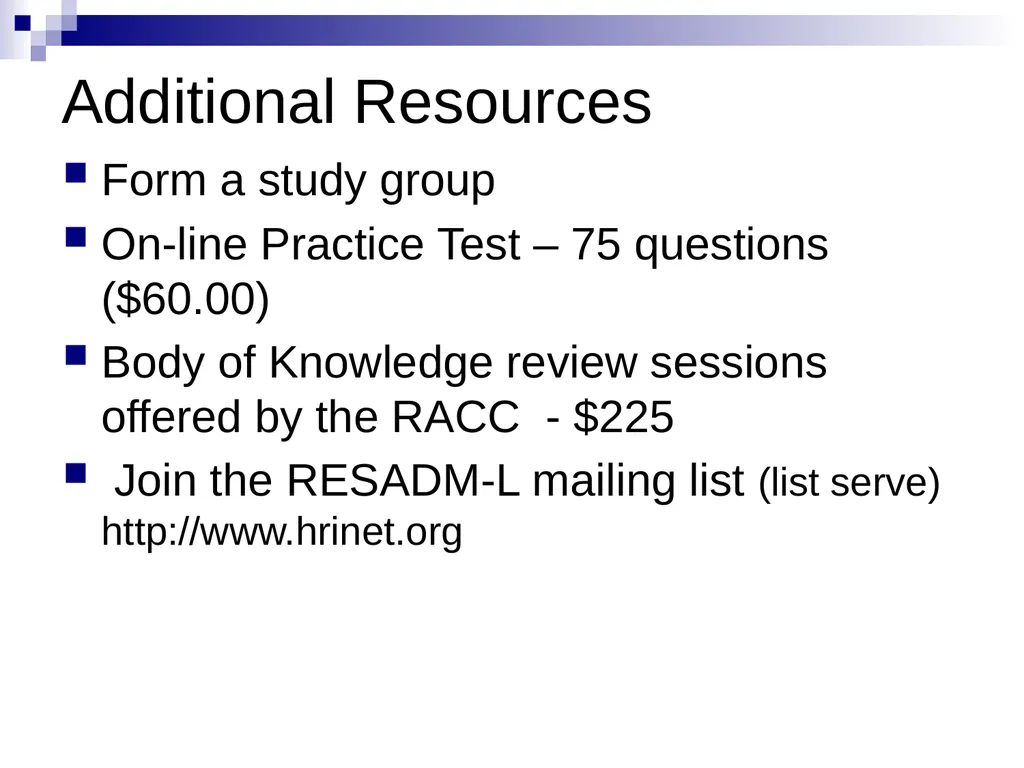 Additional Resources

- Form a study group
- On-line Practice Test – 75 questions (\$60.00)
- Body of Knowledge review sessions offered by the RACC - \$225
- Join the RESADM-L mailing list (list serve) http://www.hrinet.org